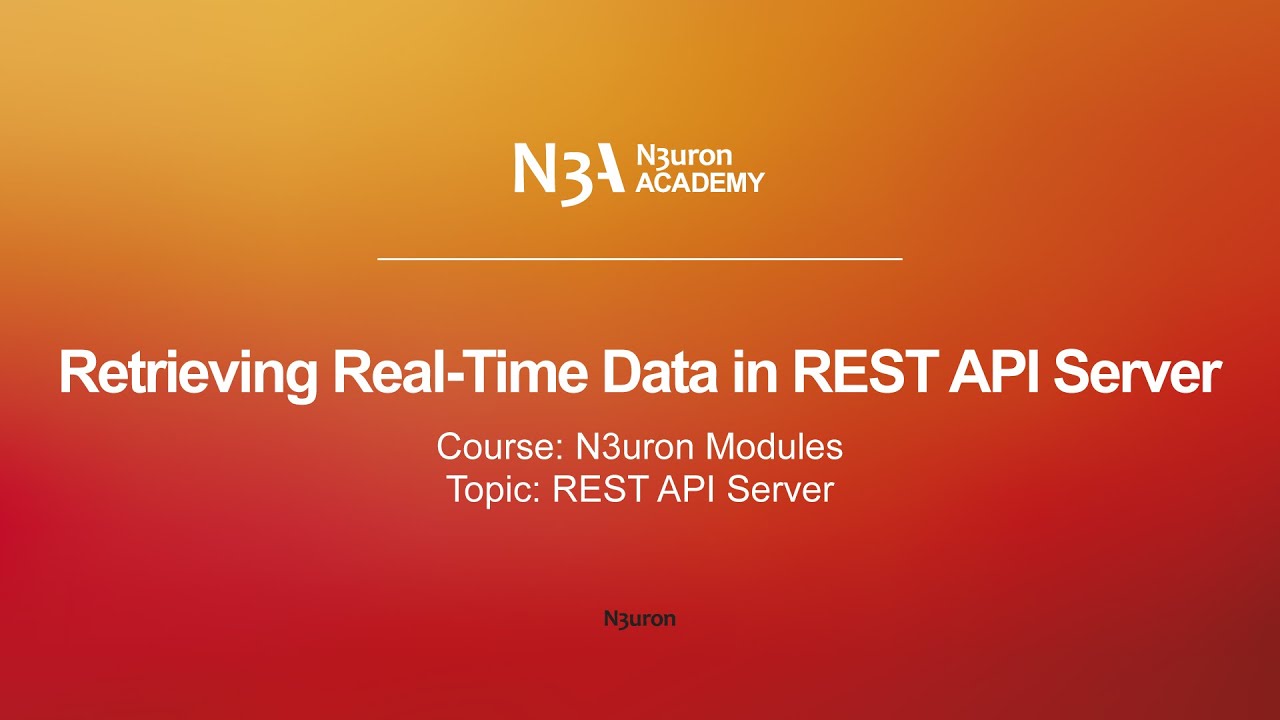 N3A N3uron ACADEMY

Retrieving Real-Time Data in REST API Server

Course: N3uron Modules
Topic: REST API Server

N3uron